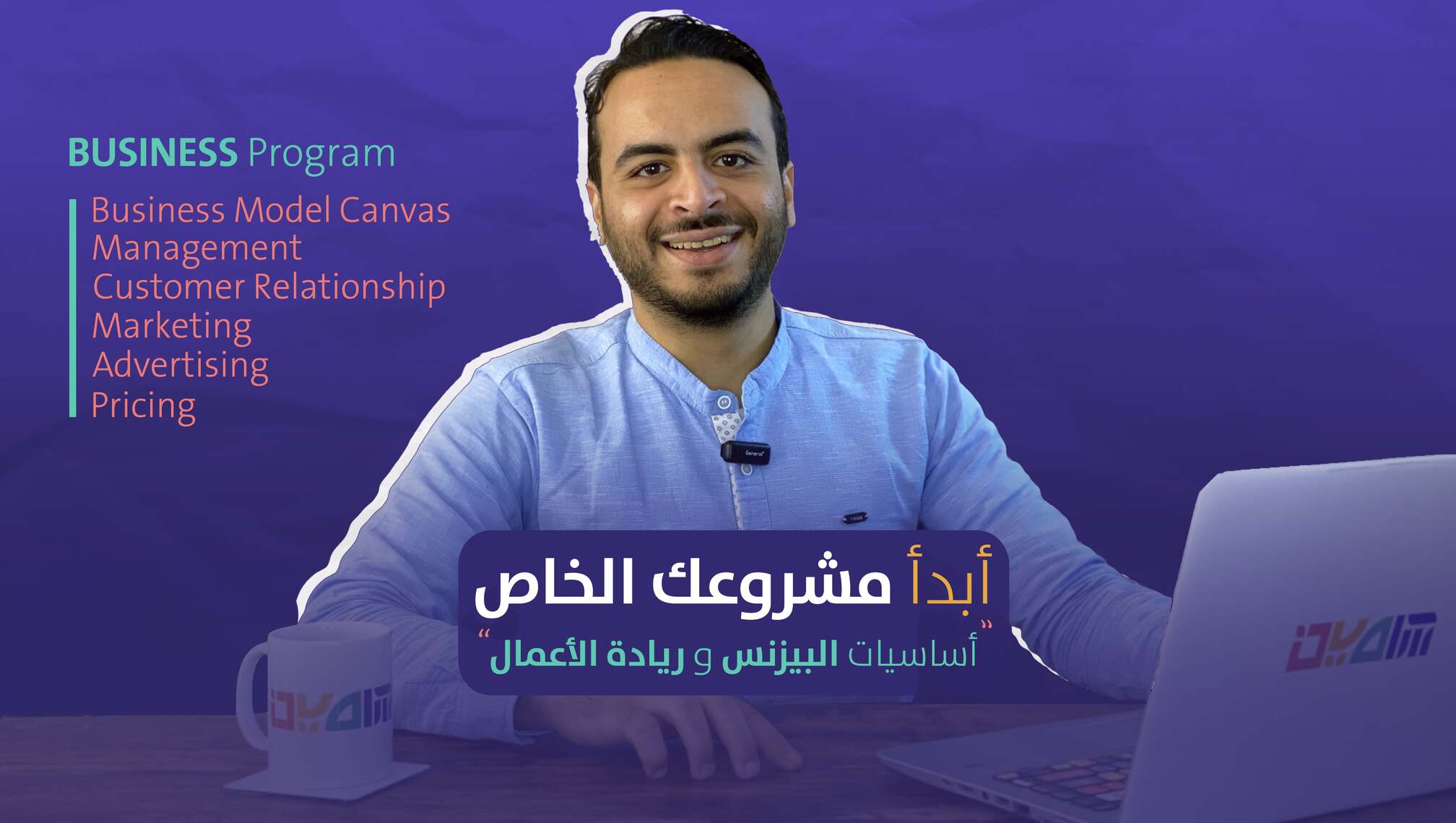 BUSINESS Program

Business Model Canvas
Management
Customer Relationship
Marketing
Advertising
Pricing

أبدأ مشروعك الخاص

"أساسيات البيزنس و ريادة الأعمال"

شاهين

شاهين